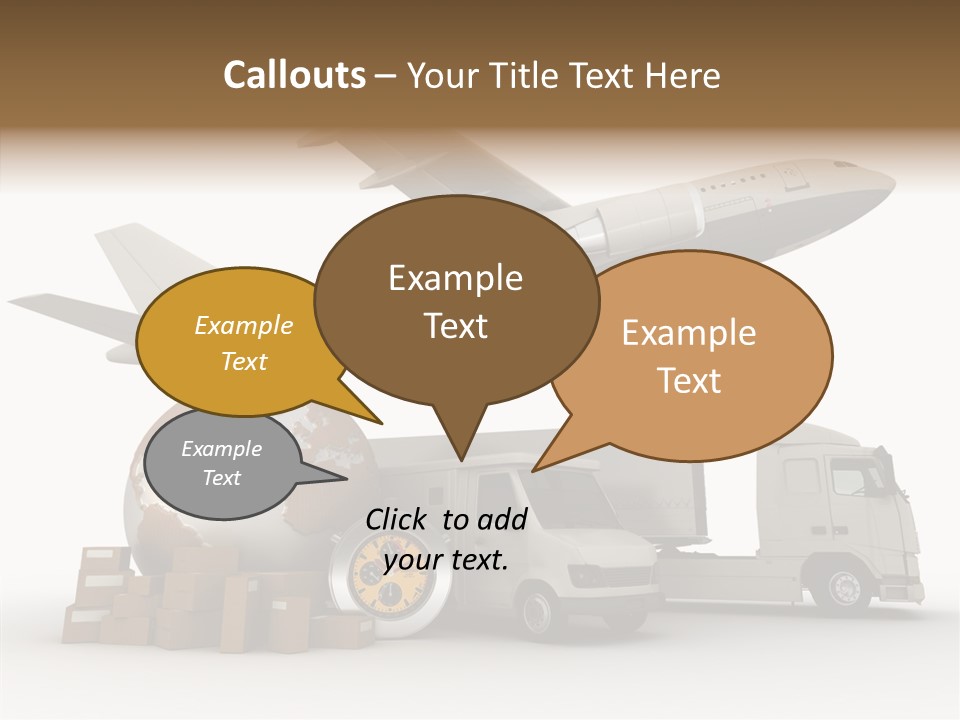 Callouts – Your Title Text Here

Example Text

Example Text

Example Text

Example Text

Click to add your text.